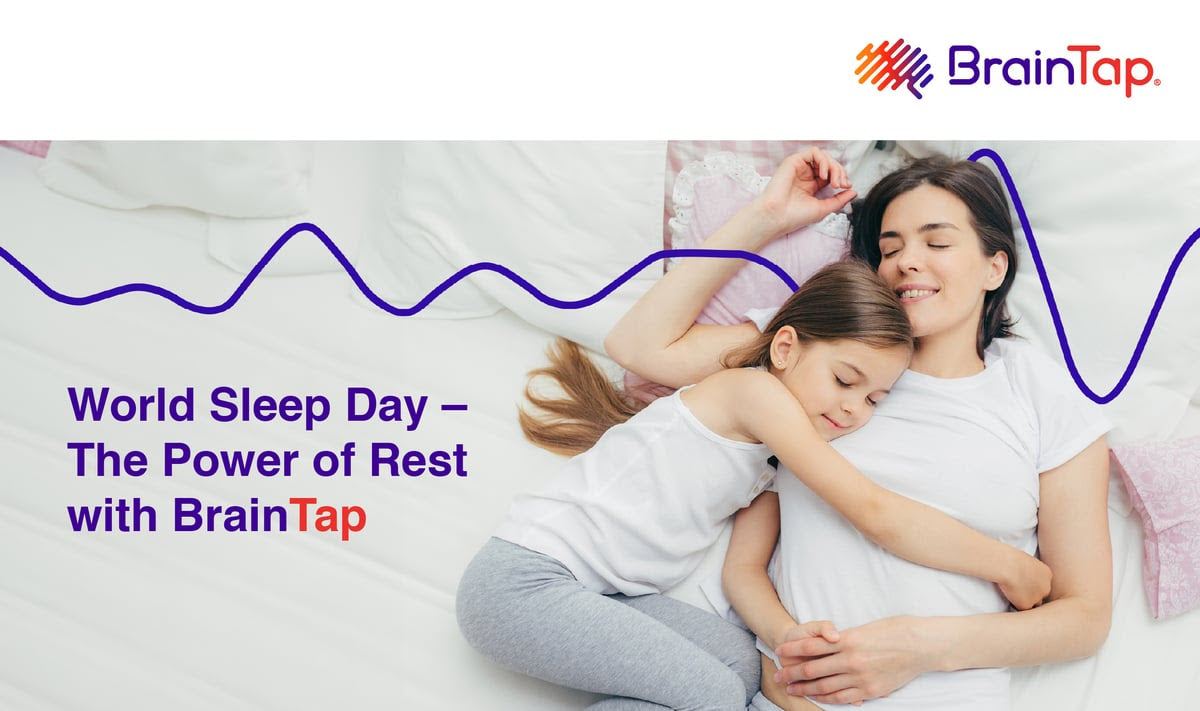 BrainTap®

World Sleep Day – The Power of Rest with BrainTap